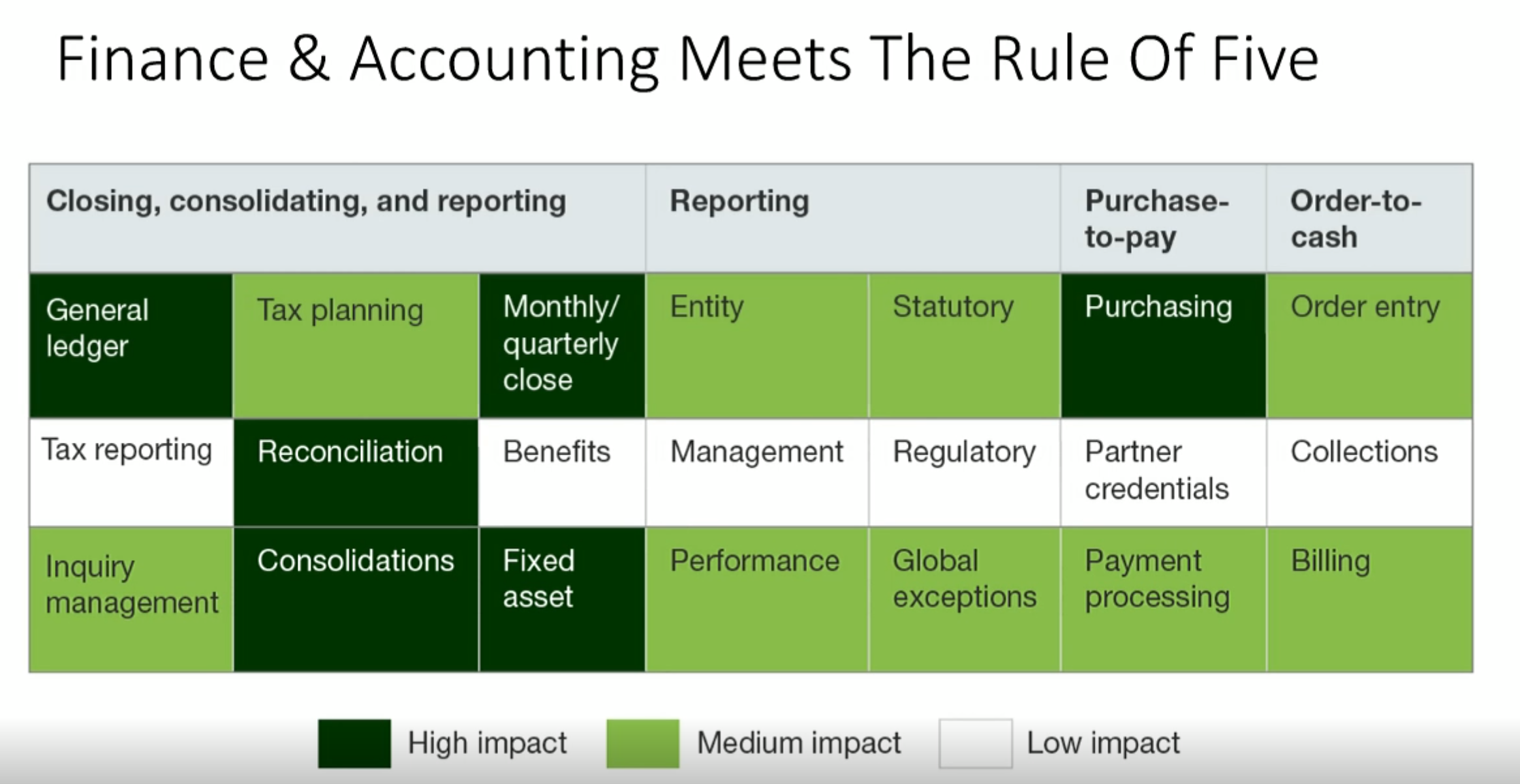 Finance & Accounting Meets The Rule Of Five

| Closing, consolidating, and reporting | | | Reporting | | Purchase-to-pay | Order-to-cash |
|---|---|---|---|---|---|---|
| General ledger | Tax planning | Monthly/ quarterly close | Entity | Statutory | Purchasing | Order entry |
| Tax reporting | Reconciliation | Benefits | Management | Regulatory | Partner credentials | Collections |
| Inquiry management | Consolidations | Fixed asset | Performance | Global exceptions | Payment processing | Billing |

High impact Medium impact Low impact